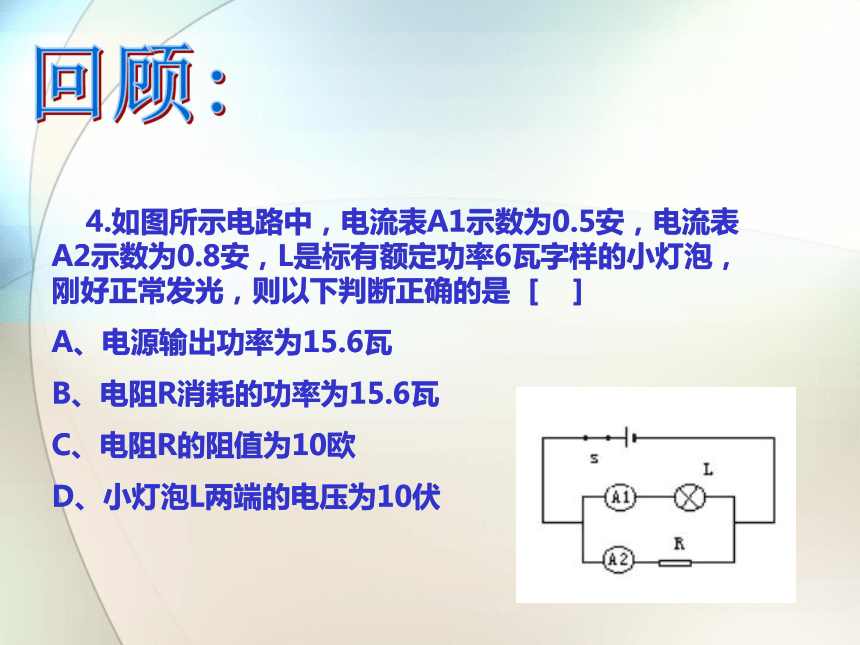 回顾：

4.如图所示电路中，电流表A1示数为0.5安，电流表A2示数为0.8安，L是标有额定功率6瓦字样的小灯泡，刚好正常发光，则以下判断正确的是 [ ]

A、电源输出功率为15.6瓦

B、电阻R消耗的功率为15.6瓦

C、电阻R的阻值为10欧

D、小灯泡L两端的电压为10伏

s

L

A1

A2

R